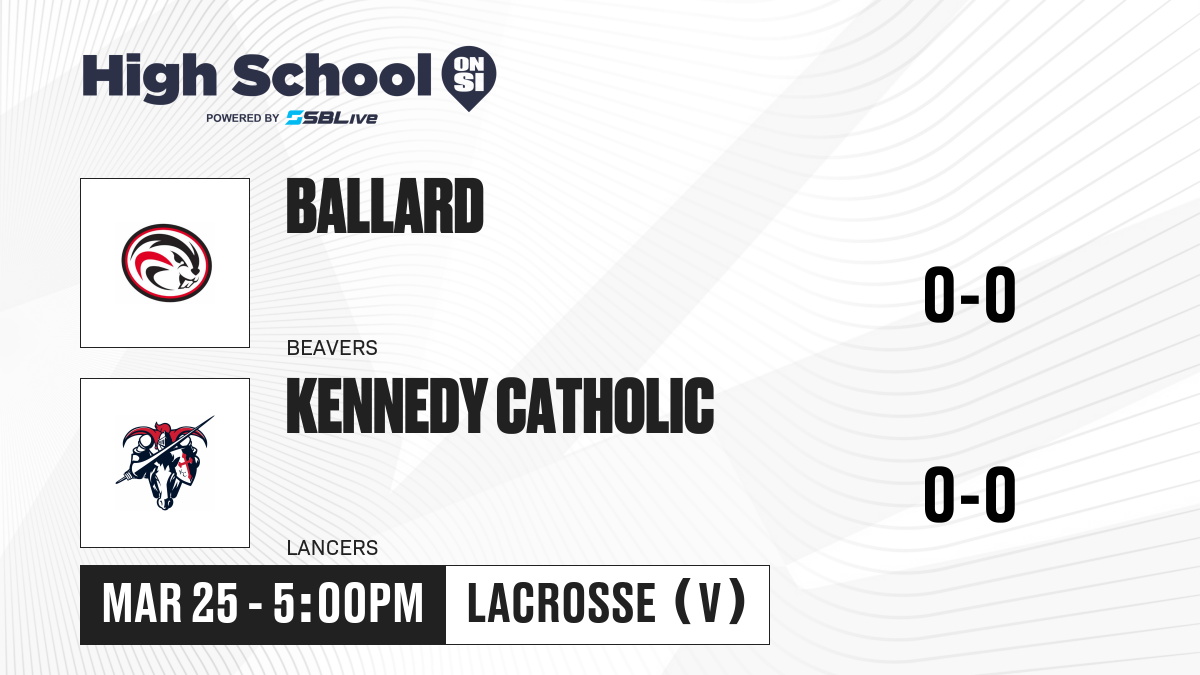 High School ON SI
POWERED BY SBLive

BALLARD
BEAVERS
0-0

KENNEDY CATHOLIC
LANCERS
0-0

MAR 25 - 5:00PM
LACROSSE (V)